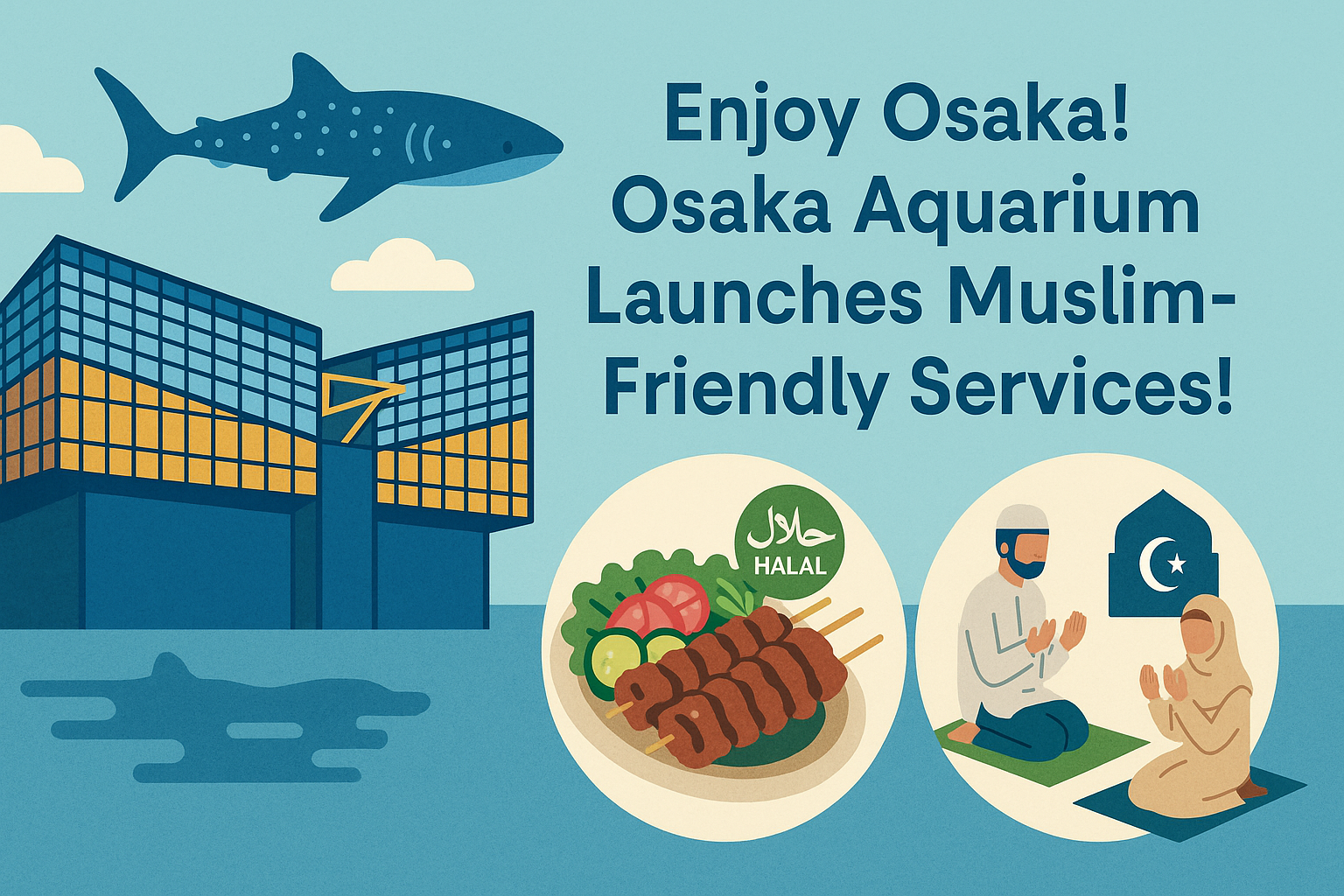 Enjoy Osaka!
Osaka Aquarium Launches Muslim-Friendly Services!

حلال
HALAL